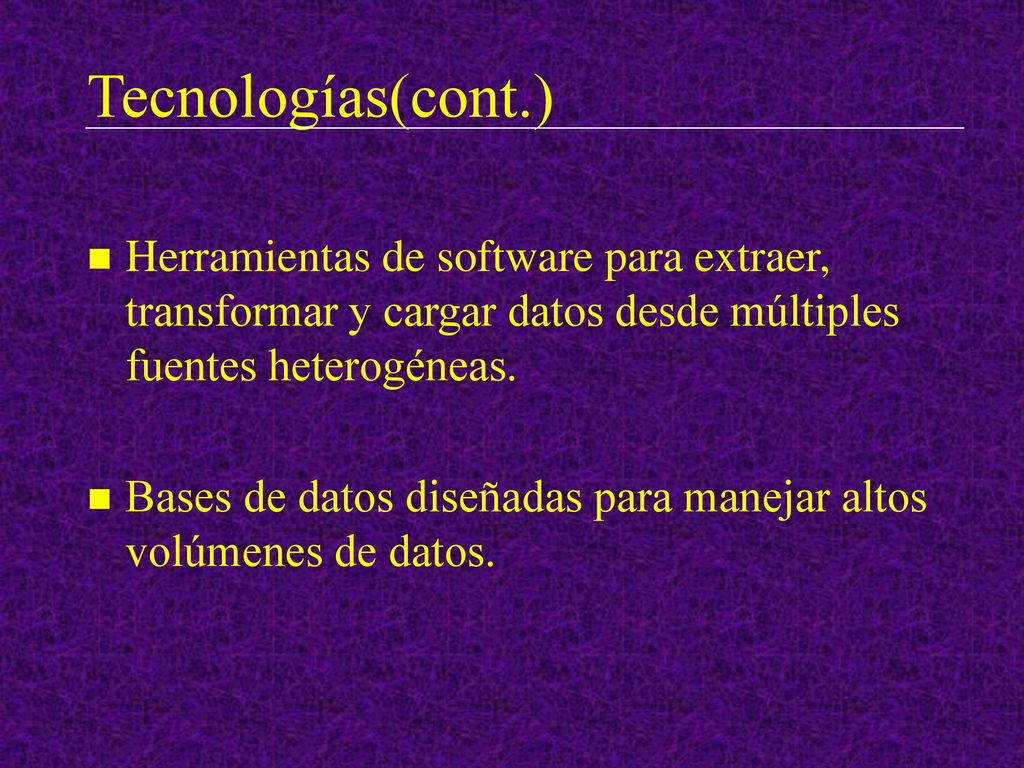 Tecnologías(cont.)

- Herramientas de software para extraer, transformar y cargar datos desde múltiples fuentes heterogéneas.

- Bases de datos diseñadas para manejar altos volúmenes de datos.